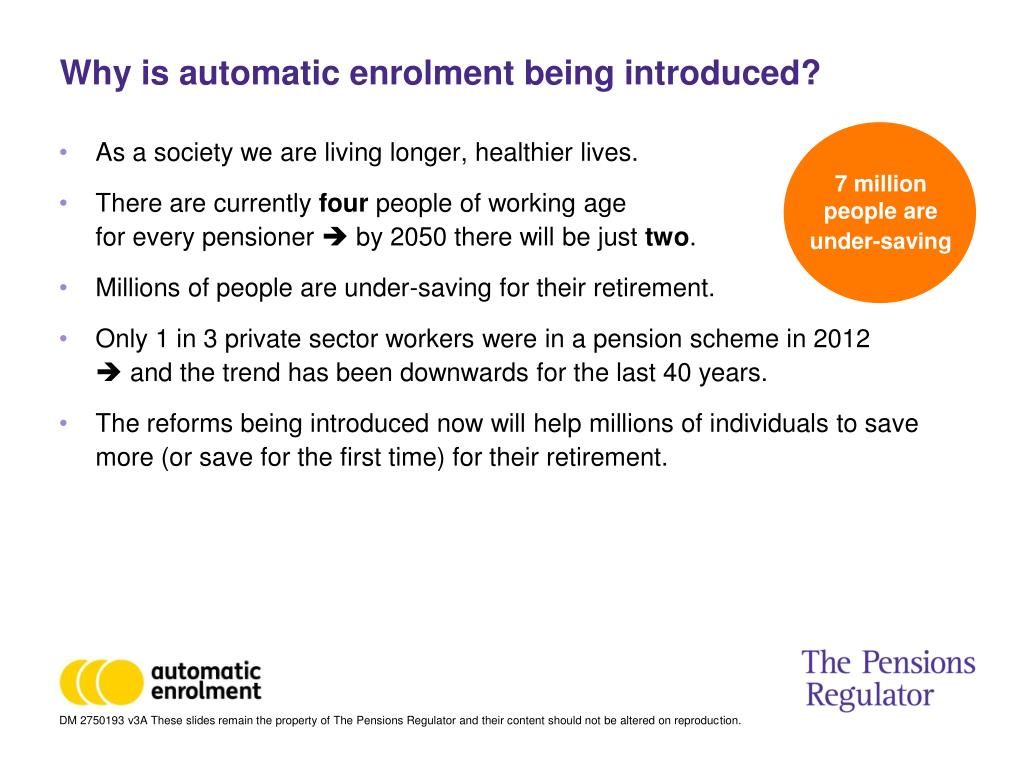 Why is automatic enrolment being introduced?

• As a society we are living longer, healthier lives.

• There are currently four people of working age for every pensioner ➔ by 2050 there will be just two.

• Millions of people are under-saving for their retirement.

• Only 1 in 3 private sector workers were in a pension scheme in 2012 ➔ and the trend has been downwards for the last 40 years.

• The reforms being introduced now will help millions of individuals to save more (or save for the first time) for their retirement.

7 million people are under-saving

automatic enrolment

The Pensions Regulator

DM 2750193 v3A These slides remain the property of The Pensions Regulator and their content should not be altered on reproduction.